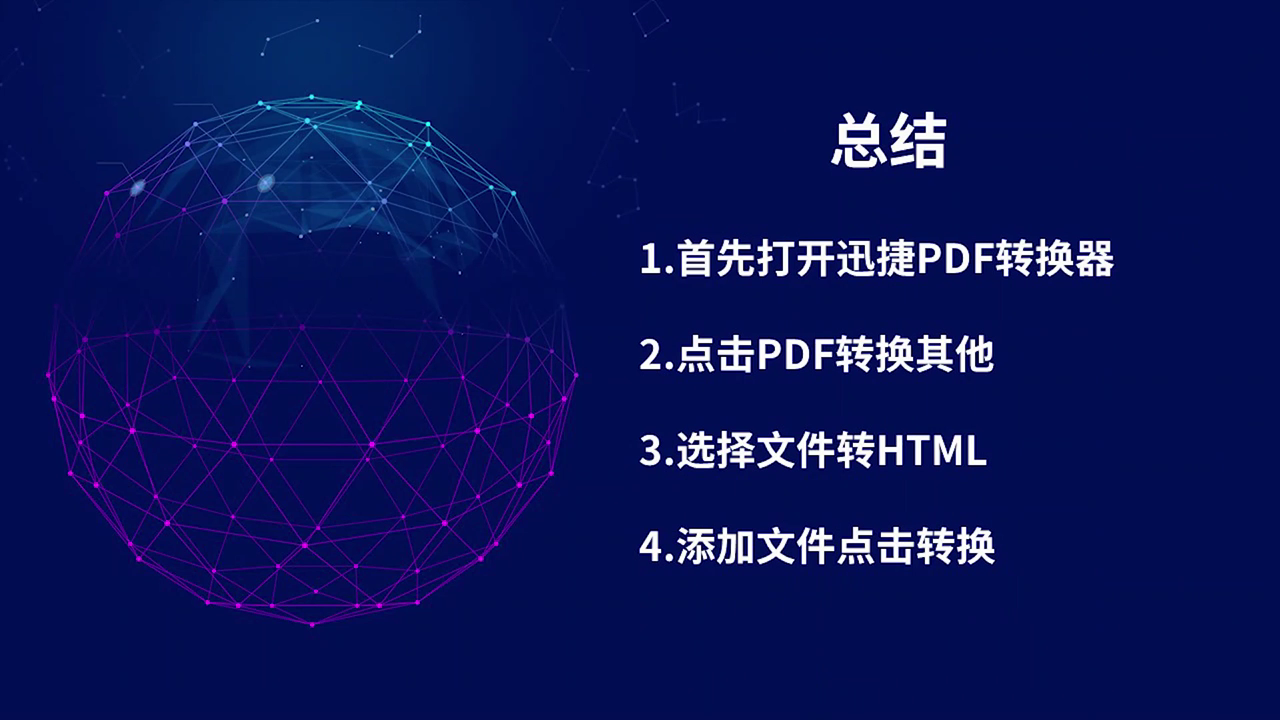 总结

1.首先打开迅捷PDF转换器

2.点击PDF转换其他

3.选择文件转HTML

4.添加文件点击转换